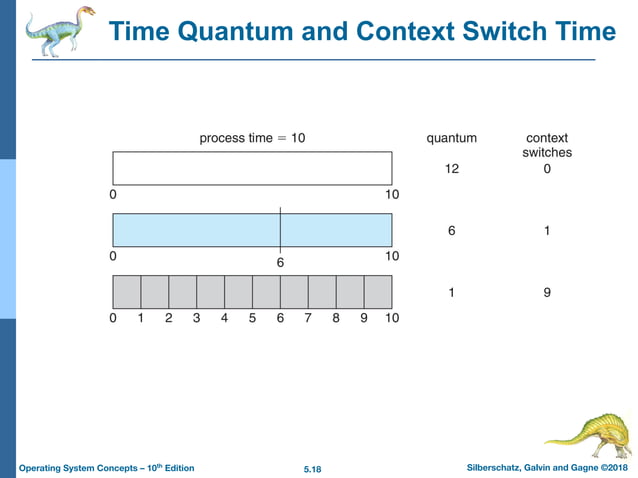 Time Quantum and Context Switch Time

process time = 10

quantum

context switches

12

0

0

10

6

1

0

6

10

1

9

0 1 2 3 4 5 6 7 8 9 10

Operating System Concepts – 10$^{th}$ Edition

5.18

Silberschatz, Galvin and Gagne ©2018